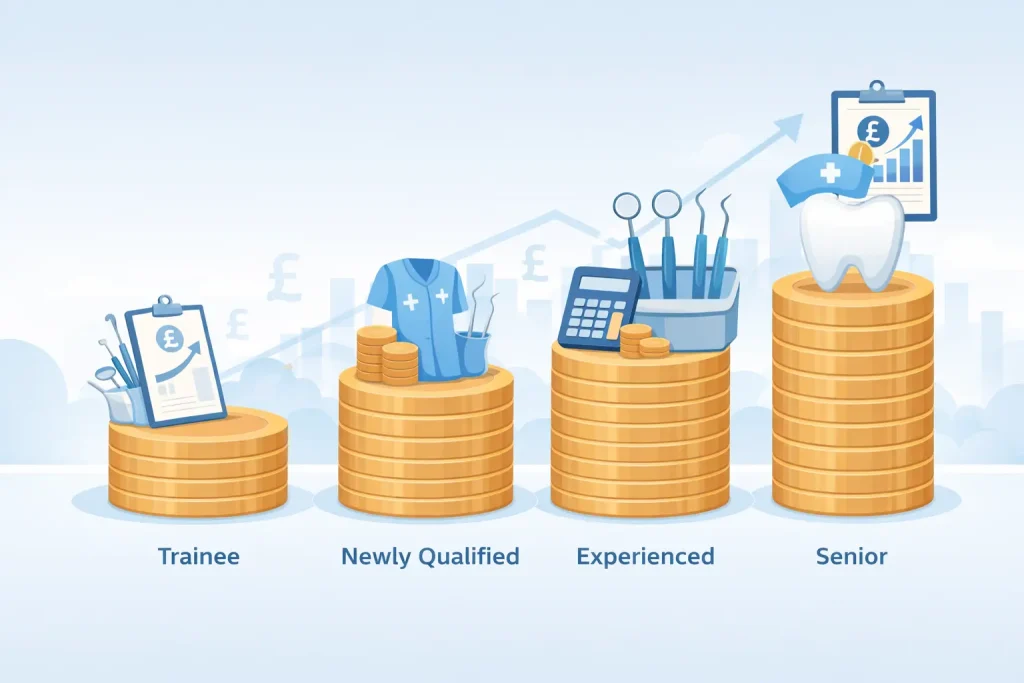 £

£

£

£

£

Trainee

Newly Qualified

Experienced

Senior